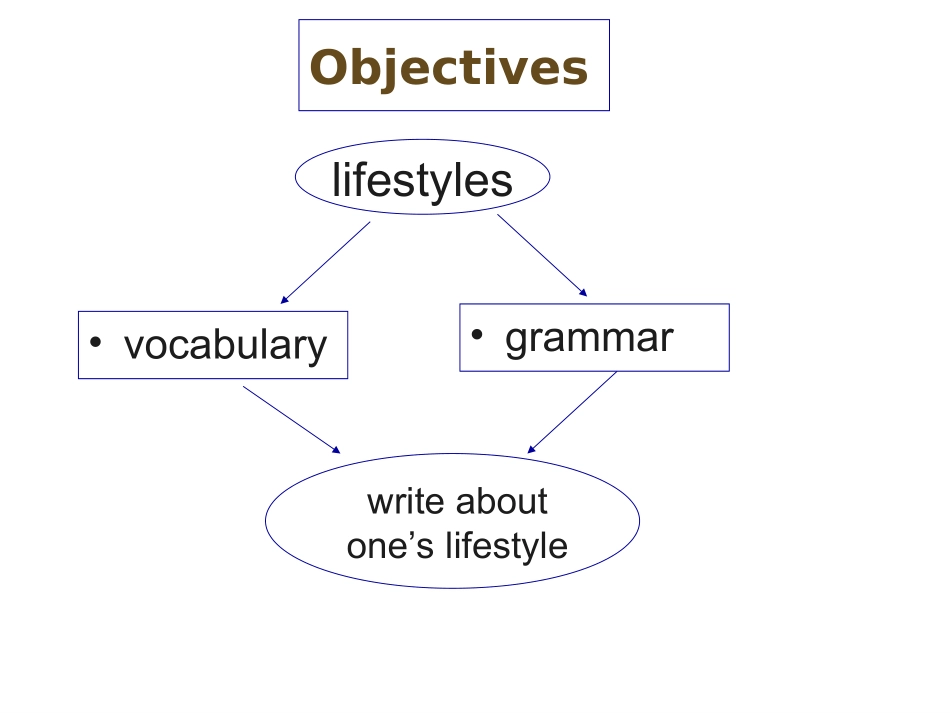 Objectives

lifestyles

• vocabulary

• grammar

write about one’s lifestyle